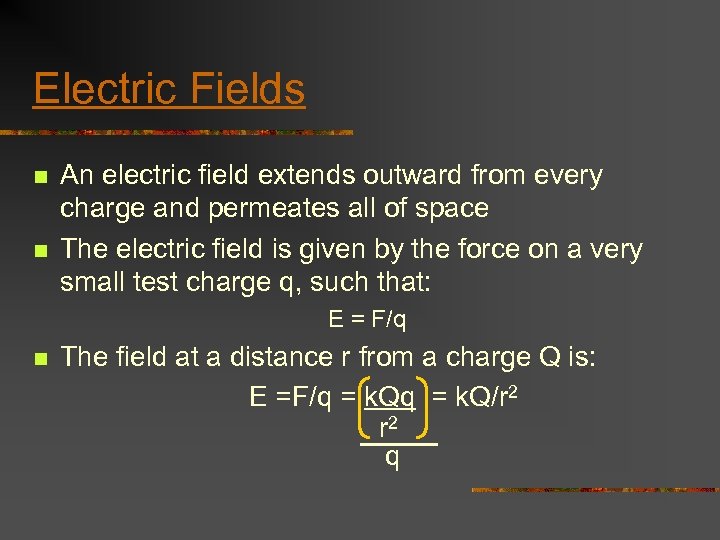 Electric Fields

An electric field extends outward from every charge and permeates all of space

The electric field is given by the force on a very small test charge q, such that:

$E = F/q$

The field at a distance r from a charge Q is:

$E = F/q = \frac{\left(\frac{kQq}{r^2}\right)}{q} = kQ/r^2$